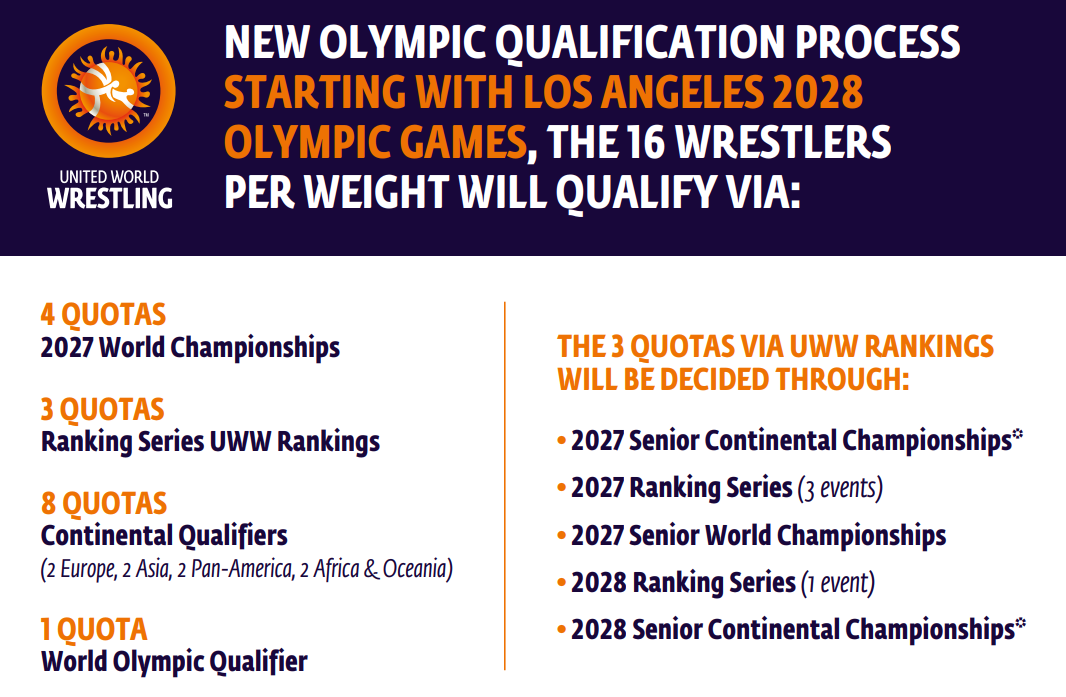 UNITED WORLD WRESTLING

NEW OLYMPIC QUALIFICATION PROCESS STARTING WITH LOS ANGELES 2028 OLYMPIC GAMES, THE 16 WRESTLERS PER WEIGHT WILL QUALIFY VIA:

4 QUOTAS
2027 World Championships

3 QUOTAS
Ranking Series UWW Rankings

8 QUOTAS
Continental Qualifiers
(2 Europe, 2 Asia, 2 Pan-America, 2 Africa & Oceania)

1 QUOTA
World Olympic Qualifier

THE 3 QUOTAS VIA UWW RANKINGS WILL BE DECIDED THROUGH:

• 2027 Senior Continental Championships*
• 2027 Ranking Series (3 events)
• 2027 Senior World Championships
• 2028 Ranking Series (1 event)
• 2028 Senior Continental Championships*